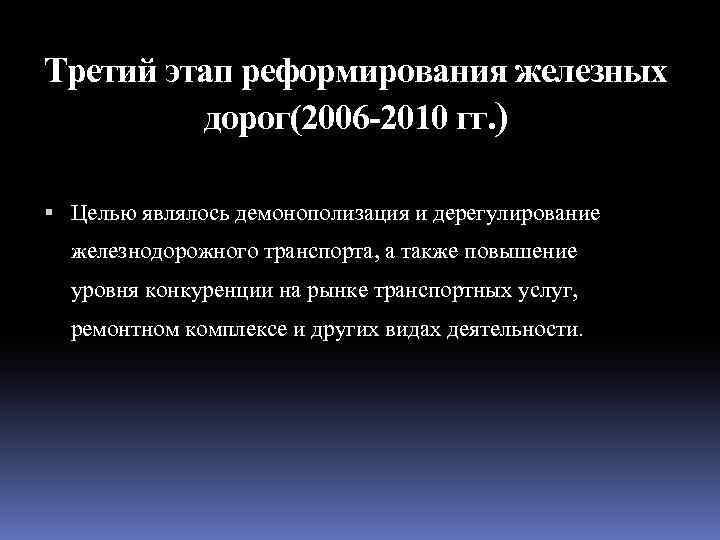 Третий этап реформирования железных дорог(2006-2010 гг.)

▪ Целью являлось демонополизация и дерегулирование железнодорожного транспорта, а также повышение уровня конкуренции на рынке транспортных услуг, ремонтном комплексе и других видах деятельности.